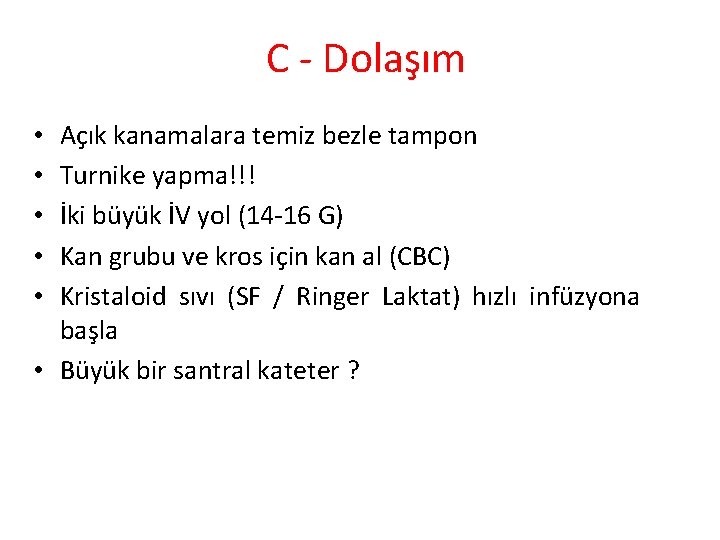 C - Dolaşım

• Açık kanamalara temiz bezle tampon
• Turnike yapma!!!
• İki büyük İV yol (14-16 G)
• Kan grubu ve kros için kan al (CBC)
• Kristaloid sıvı (SF / Ringer Laktat) hızlı infüzyona başla
• Büyük bir santral kateter ?